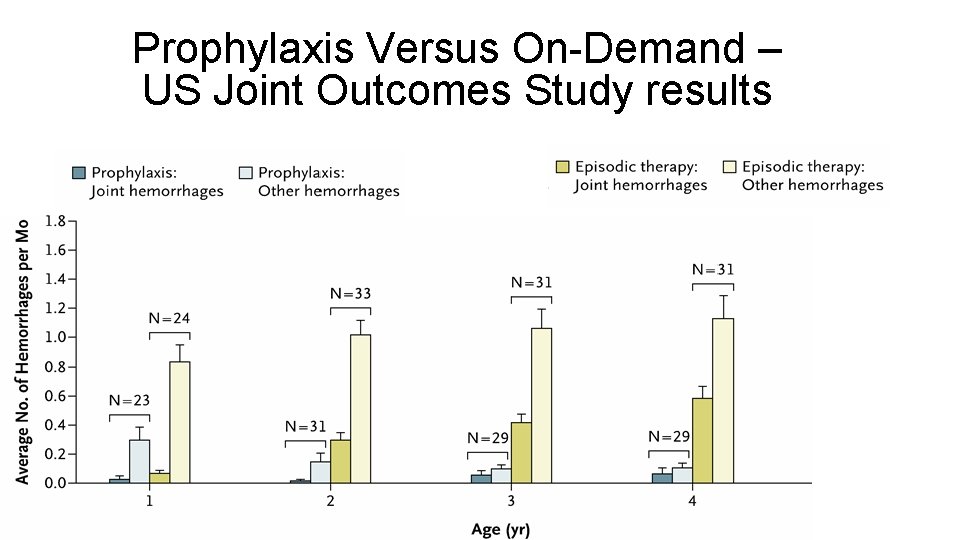 Prophylaxis Versus On-Demand – US Joint Outcomes Study results

Prophylaxis: Joint hemorrhages
Prophylaxis: Other hemorrhages
Episodic therapy: Joint hemorrhages
Episodic therapy: Other hemorrhages

Average No. of Hemorrhages per Mo

1.8
1.6
1.4
1.2
1.0
0.8
0.6
0.4
0.2
0.0

N=23
N=24
N=31
N=33
N=29
N=31
N=29
N=31

1
2
3
4

Age (yr)